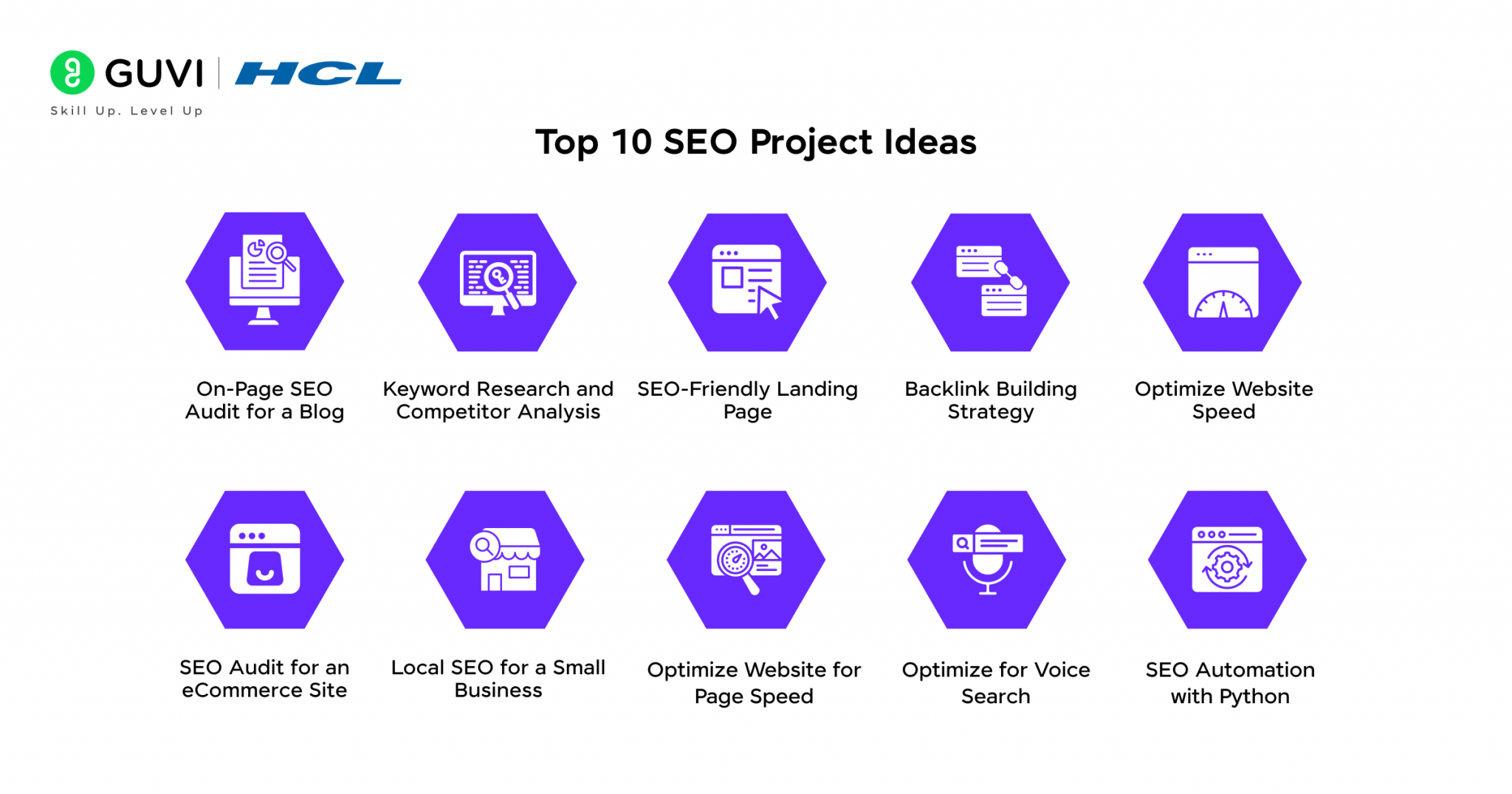 GUVI | HCL
Skill Up. Level Up

Top 10 SEO Project Ideas

On-Page SEO Audit for a Blog

Keyword Research and Competitor Analysis

SEO-Friendly Landing Page

Backlink Building Strategy

Optimize Website Speed

SEO Audit for an eCommerce Site

Local SEO for a Small Business

Optimize Website for Page Speed

Optimize for Voice Search

SEO Automation with Python